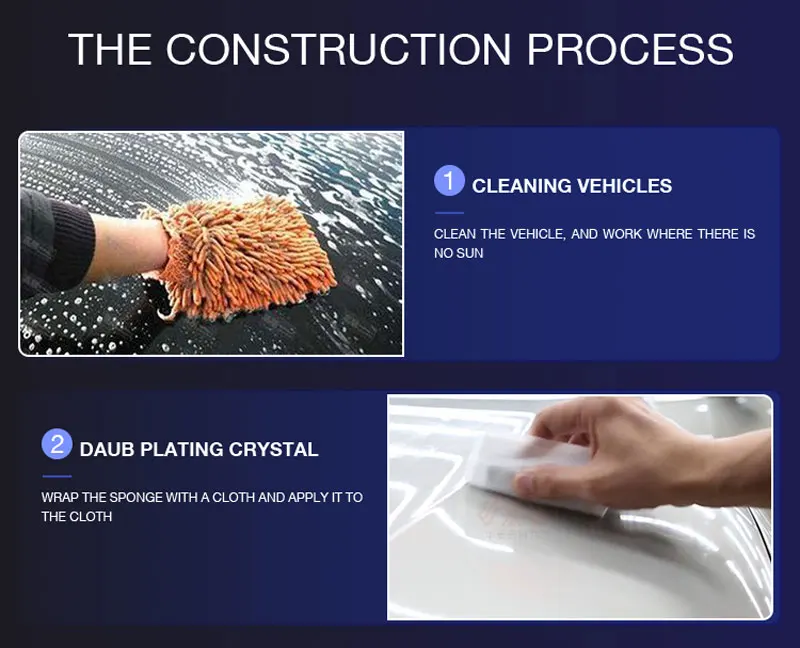 THE CONSTRUCTION PROCESS

1 CLEANING VEHICLES

CLEAN THE VEHICLE, AND WORK WHERE THERE IS NO SUN

2 DAUB PLATING CRYSTAL

WRAP THE SPONGE WITH A CLOTH AND APPLY IT TO THE CLOTH